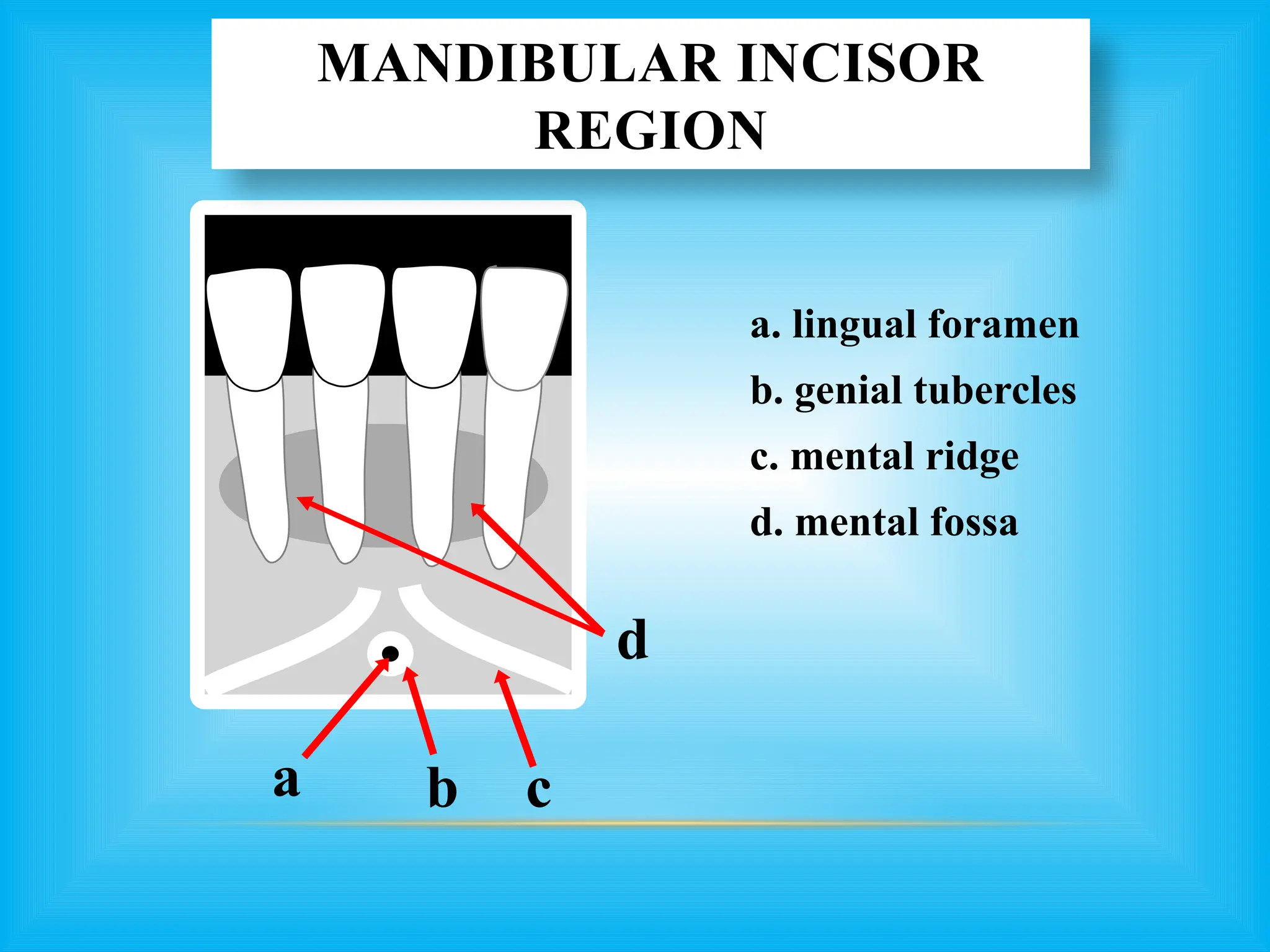 MANDIBULAR INCISOR REGION

d

a

b

c

a. lingual foramen

b. genial tubercles

c. mental ridge

d. mental fossa